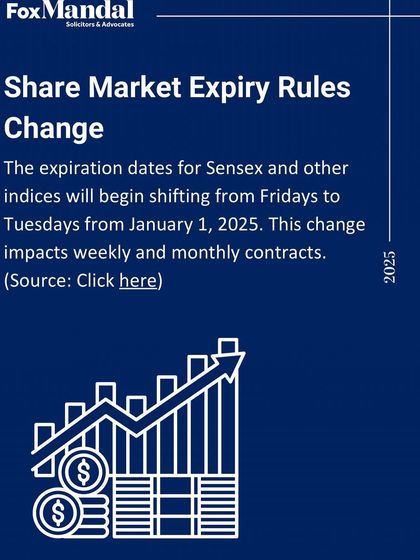 FoxMandal
Solicitors & Advocates

Share Market Expiry Rules Change

The expiration dates for Sensex and other indices will begin shifting from Fridays to Tuesdays from January 1, 2025. This change impacts weekly and monthly contracts. (Source: Click here)

2025

$ $